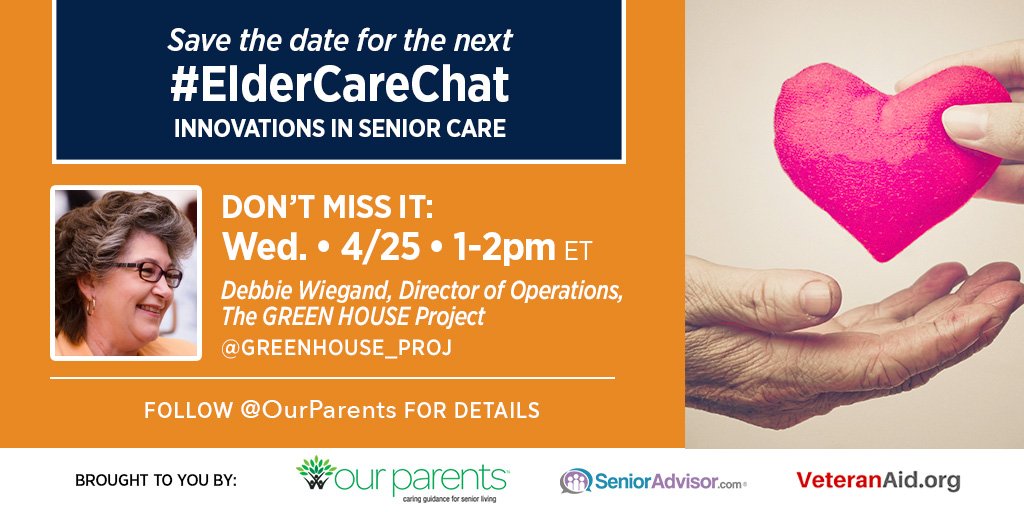 Save the date for the next
#ElderCareChat
INNOVATIONS IN SENIOR CARE

DON'T MISS IT:
Wed. • 4/25 • 1-2pm ET
Debbie Wiegand, Director of Operations, The GREEN HOUSE Project
@GREENHOUSE_PROJ

FOLLOW @OurParents FOR DETAILS

BROUGHT TO YOU BY:
our parents
caring guidance for senior living
SeniorAdvisor.com
VeteranAid.org